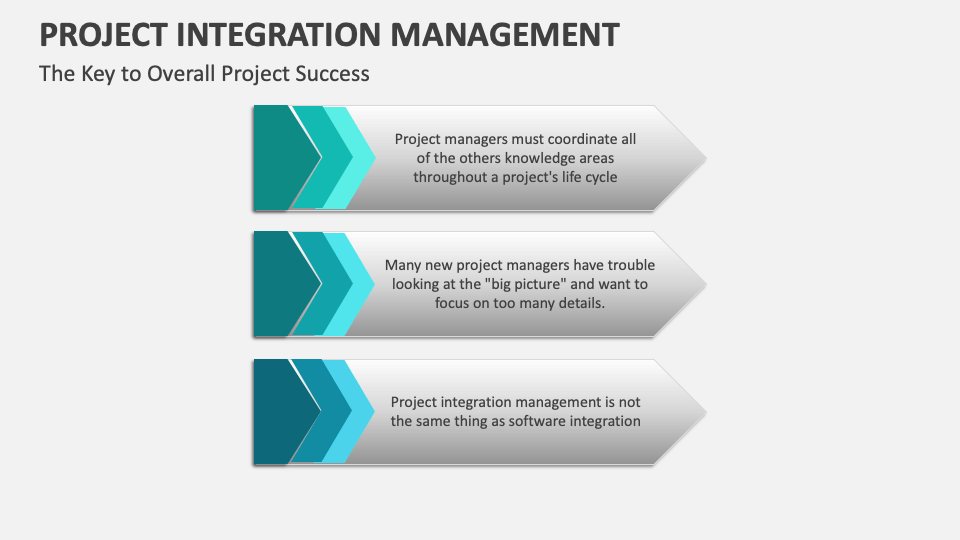 PROJECT INTEGRATION MANAGEMENT

The Key to Overall Project Success

Project managers must coordinate all of the others knowledge areas throughout a project's life cycle

Many new project managers have trouble looking at the "big picture" and want to focus on too many details.

Project integration management is not the same thing as software integration